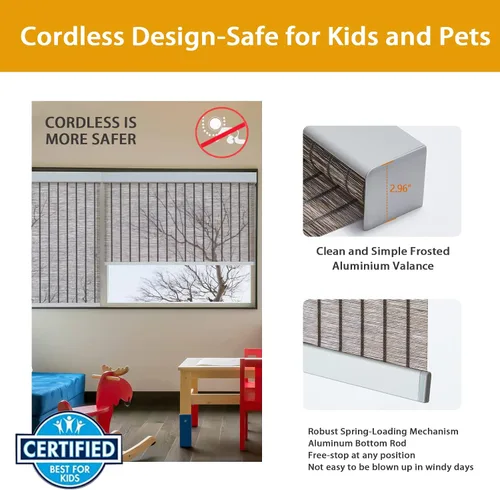 Cordless Design-Safe for Kids and Pets

CORDLESS IS MORE SAFER

CERTIFIED
BEST FOR KIDS

2.96"

Clean and Simple Frosted Aluminium Valance

Robust Spring-Loading Mechanism
Aluminum Bottom Rod
Free-stop at any position
Not easy to be blown up in windy days